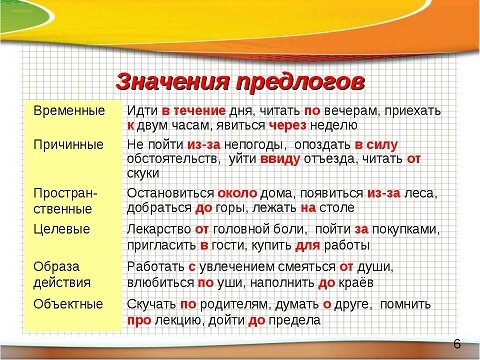 Значения предлогов

| | |
|---|---|
| Временные | Идти в течение дня, читать по вечерам, приехать к двум часам, явиться через неделю |
| Причинные | Не пойти из-за непогоды, опоздать в силу обстоятельств, уйти ввиду отъезда, читать от скуки |
| Пространственные | Остановиться около дома, появиться из-за леса, добраться до горы, лежать на столе |
| Целевые | Лекарство от головной боли, пойти за покупками, пригласить в гости, купить для работы |
| Образа действия | Работать с увлечением смеяться от души, влюбиться по уши, наполнить до краёв |
| Объектные | Скучать по родителям, думать о друге, помнить про лекцию, дойти до предела |

6